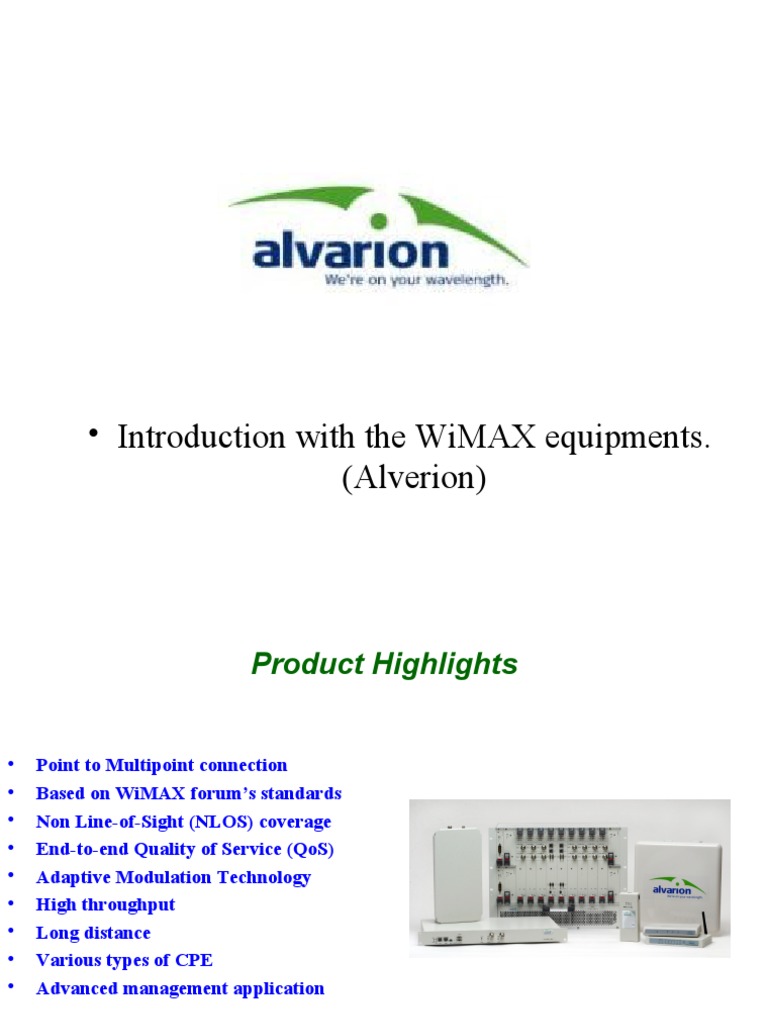 alvarion
We're on your wavelength.

• Introduction with the WiMAX equipments. (Alverion)

Product Highlights

• Point to Multipoint connection
• Based on WiMAX forum's standards
• Non Line-of-Sight (NLOS) coverage
• End-to-end Quality of Service (QoS)
• Adaptive Modulation Technology
• High throughput
• Long distance
• Various types of CPE
• Advanced management application

alvarion